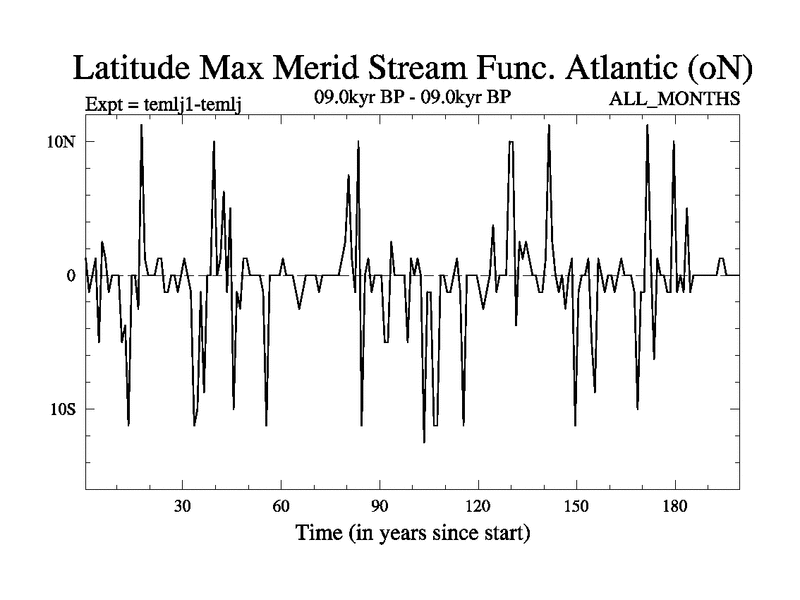 Latitude Max Merid Stream Func. Atlantic (oN)

Expt = temlj1-temlj

09.0kyr BP - 09.0kyr BP

ALL_MONTHS

10N

0

10S

30

60

90

120

150

180

Time (in years since start)